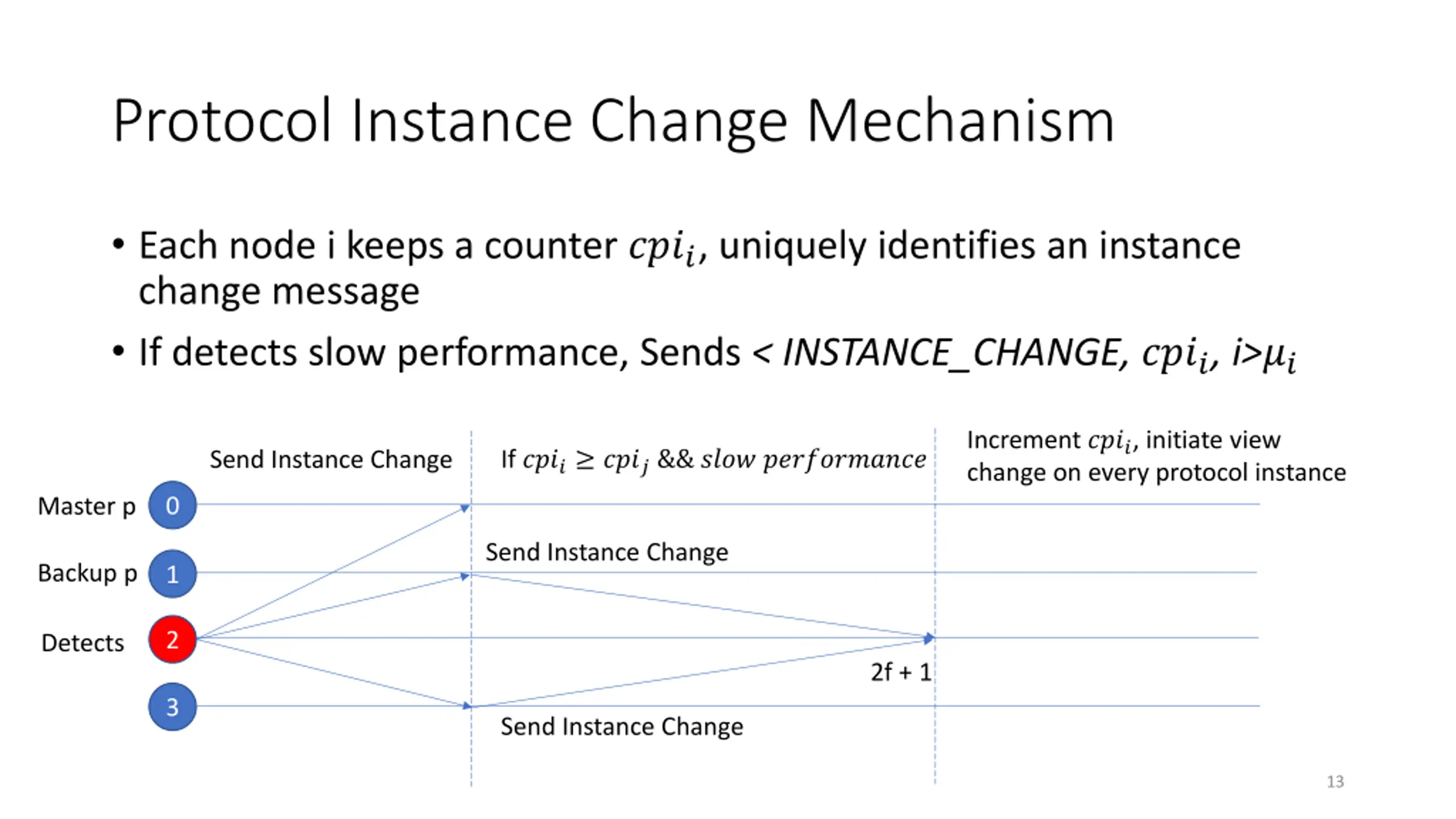 Protocol Instance Change Mechanism

• Each node i keeps a counter $cpi_i$, uniquely identifies an instance change message

• If detects slow performance, Sends < INSTANCE_CHANGE, $cpi_i$, i>$\mu_i$

Send Instance Change

If $cpi_i \geq cpi_j$ && $slow\ performance$

Increment $cpi_i$, initiate view change on every protocol instance

Master p
0

Backup p
1

Detects
2

3

Send Instance Change

2f + 1

Send Instance Change

13